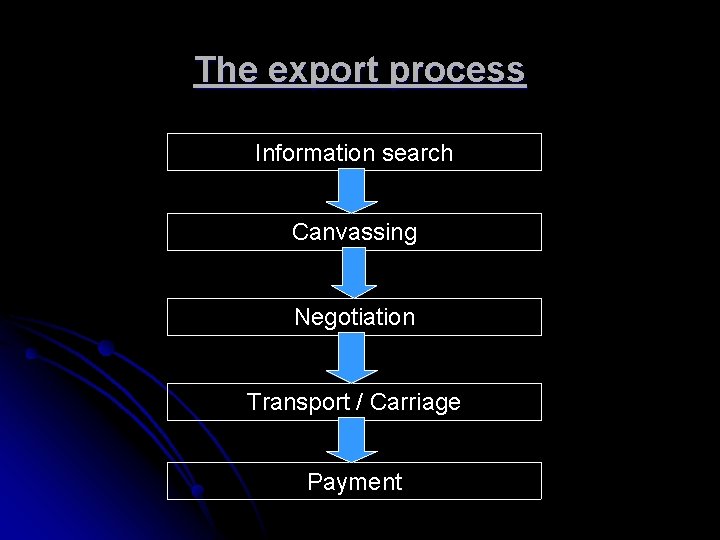 The export process

Information search

Canvassing

Negotiation

Transport / Carriage

Payment